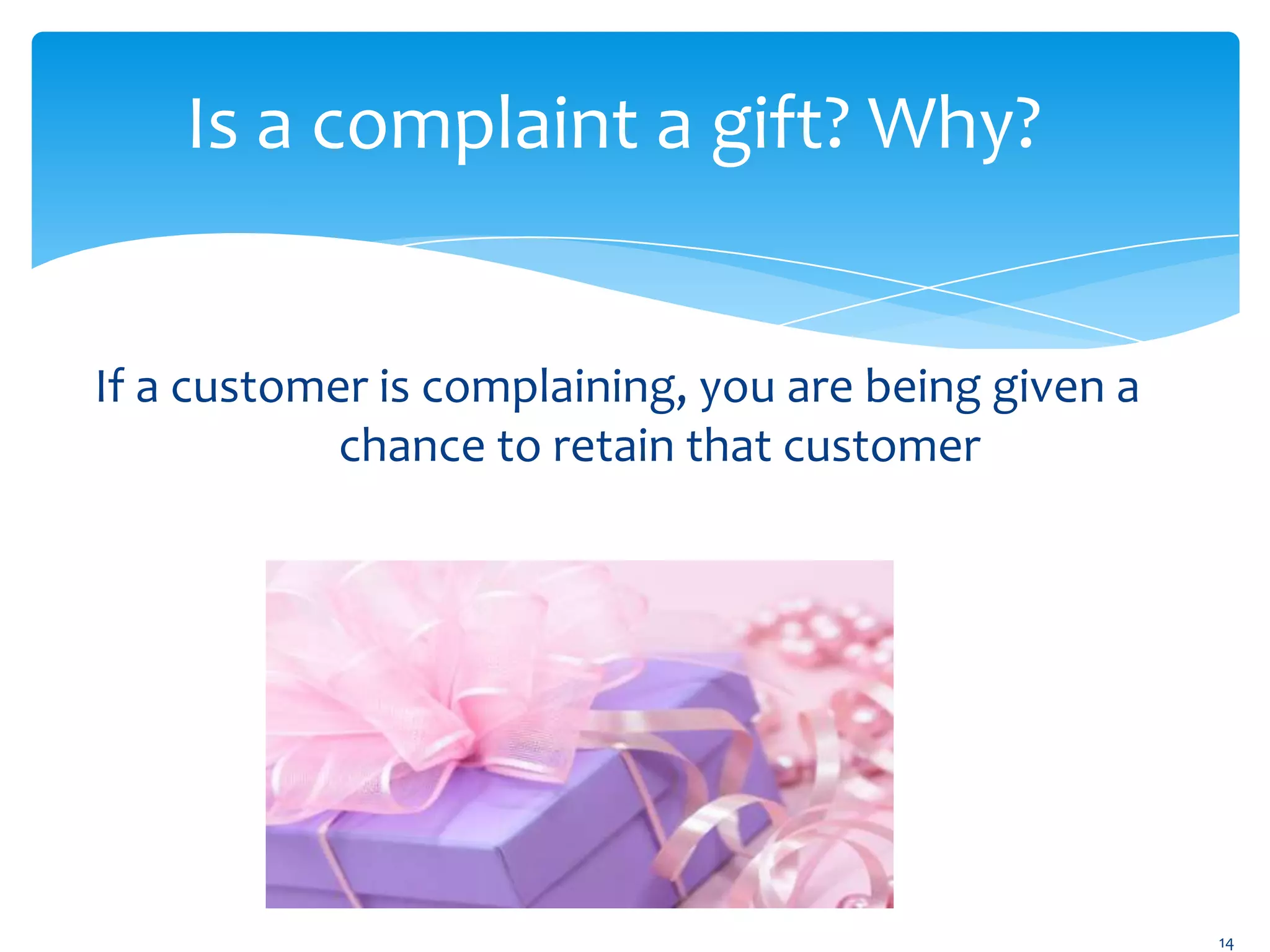 Is a complaint a gift? Why?

If a customer is complaining, you are being given a chance to retain that customer

14